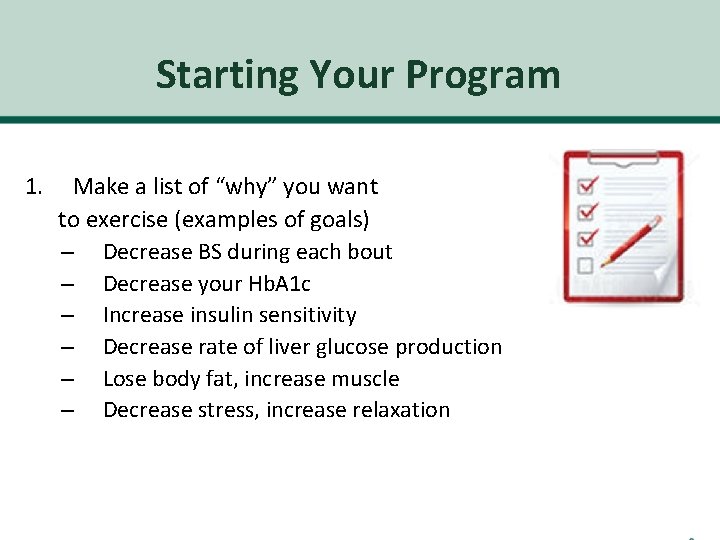 Starting Your Program

1. Make a list of “why” you want to exercise (examples of goals)
– Decrease BS during each bout
– Decrease your HbA1c
– Increase insulin sensitivity
– Decrease rate of liver glucose production
– Lose body fat, increase muscle
– Decrease stress, increase relaxation